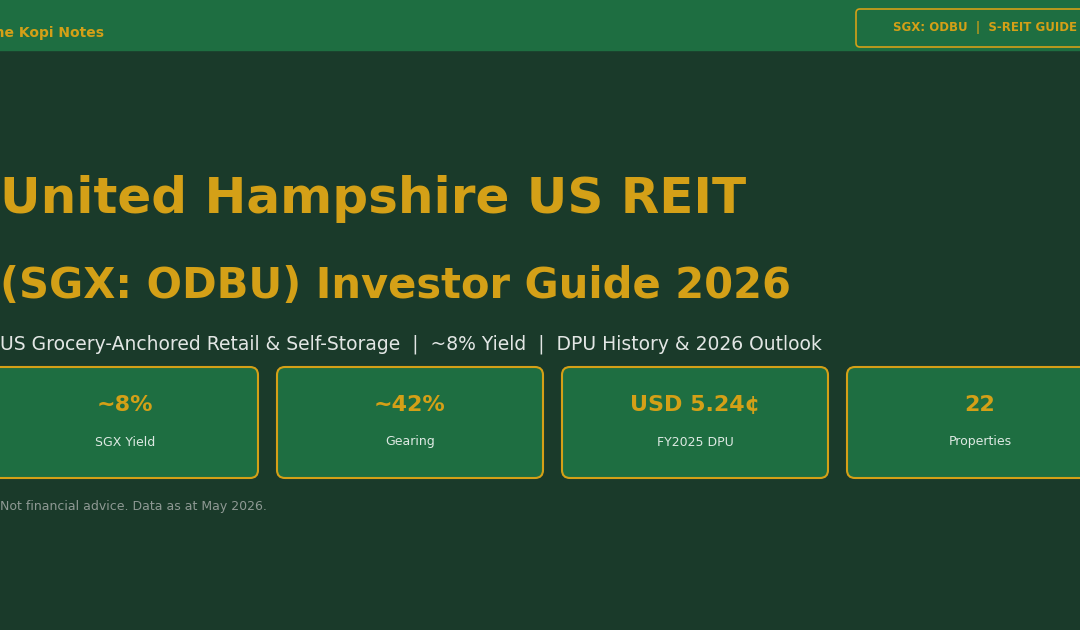 he Kopi Notes

SGX: ODBU | S-REIT GUIDE

United Hampshire US REIT

(SGX: ODBU) Investor Guide 2026

US Grocery-Anchored Retail & Self-Storage | ~8% Yield | DPU History & 2026 Outlook

~8%
SGX Yield

~42%
Gearing

USD 5.24¢
FY2025 DPU

22
Properties

Not financial advice. Data as at May 2026.